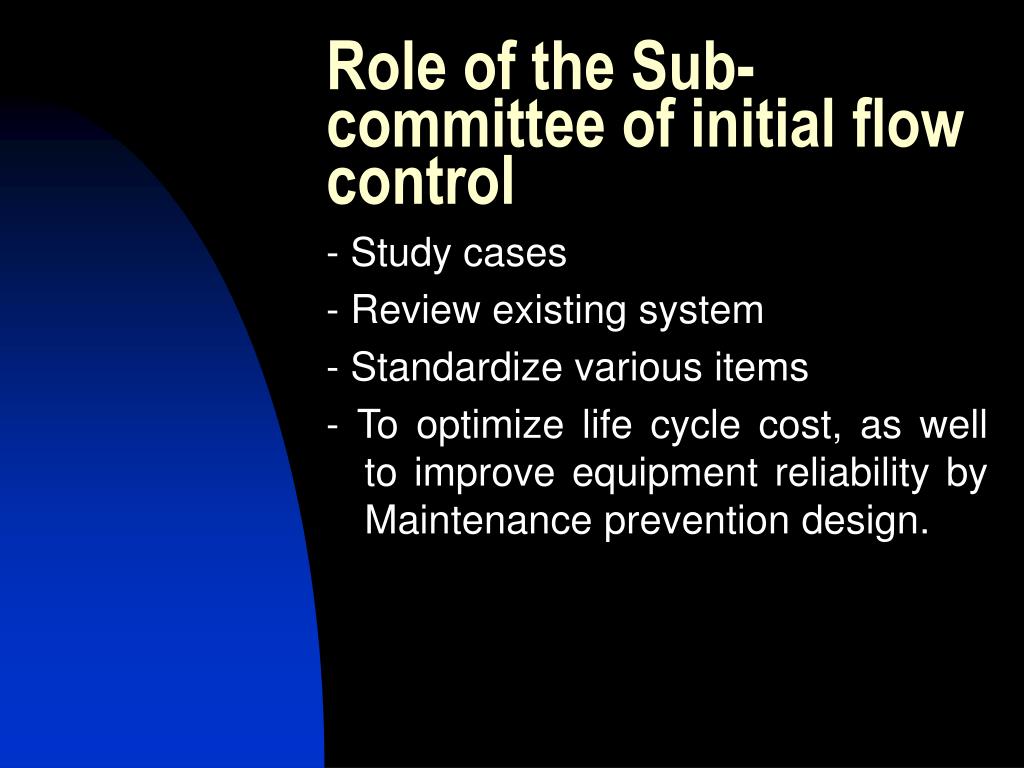 Role of the Sub-committee of initial flow control

- Study cases

- Review existing system

- Standardize various items

- To optimize life cycle cost, as well to improve equipment reliability by Maintenance prevention design.